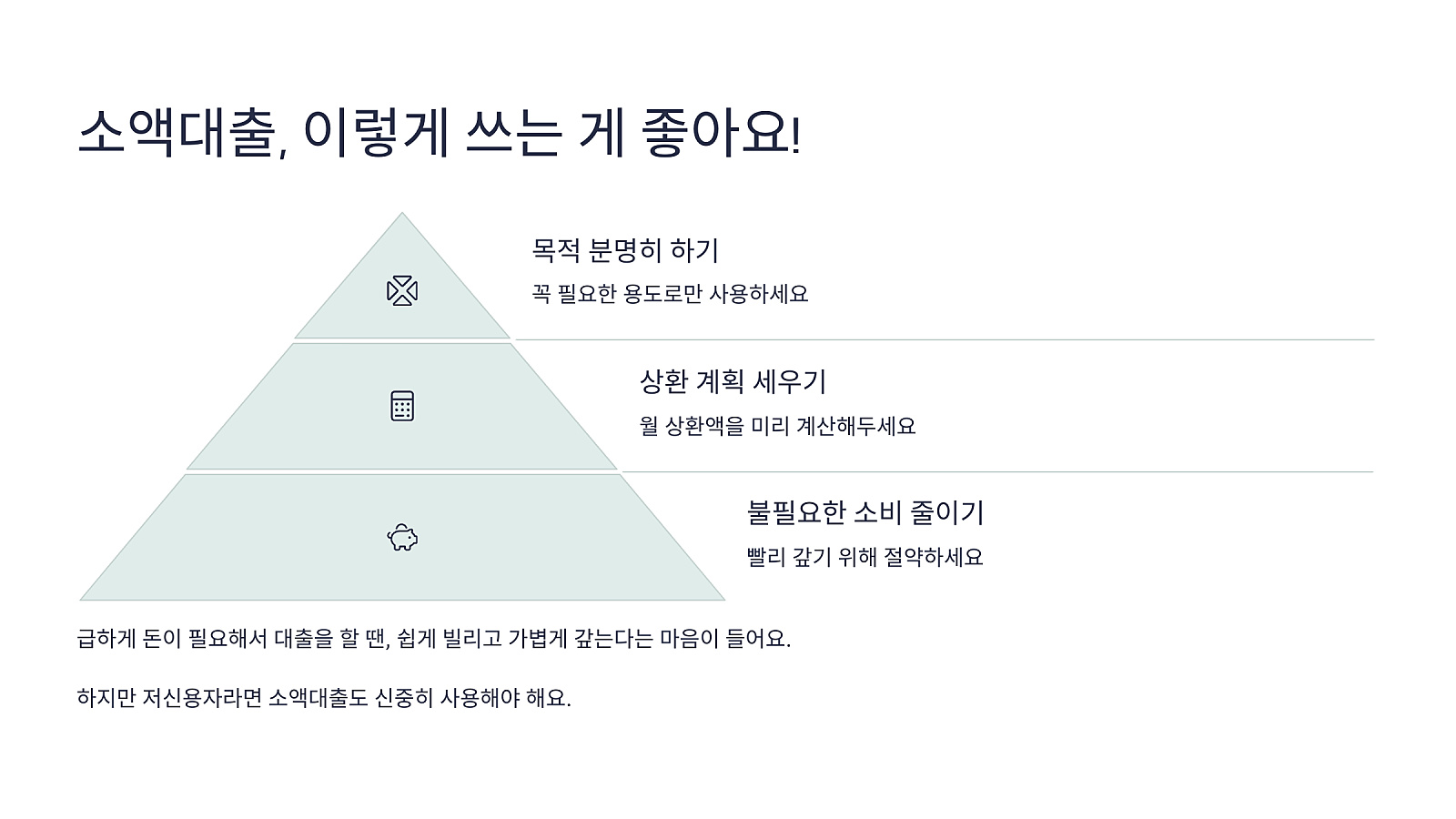 소액대출, 이렇게 쓰는 게 좋아요!

목적 분명히 하기

꼭 필요한 용도로만 사용하세요

상환 계획 세우기

월 상환액을 미리 계산해두세요

불필요한 소비 줄이기

빨리 갚기 위해 절약하세요

급하게 돈이 필요해서 대출을 할 땐, 쉽게 빌리고 가볍게 갚는다는 마음이 들어요.

하지만 저신용자라면 소액대출도 신중히 사용해야 해요.